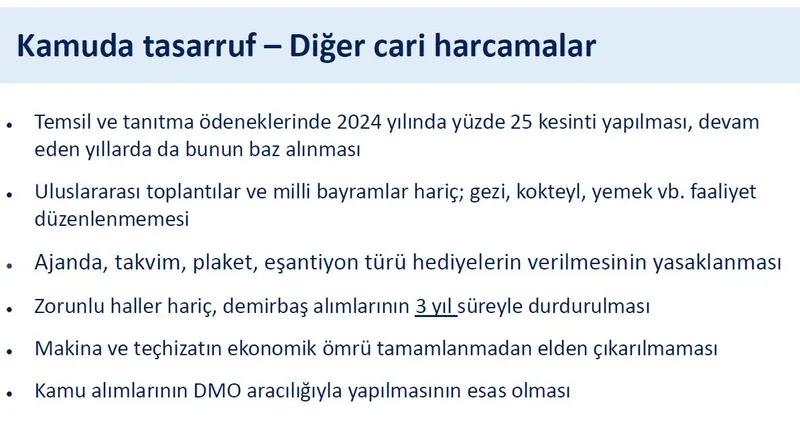 Kamuda tasarruf – Diğer cari harcamalar

• Temsil ve tanıtma ödeneklerinde 2024 yılında yüzde 25 kesinti yapılması, devam eden yıllarda da bunun baz alınması

• Uluslararası toplantılar ve milli bayramlar hariç; gezi, kokteyl, yemek vb. faaliyet düzenlenmemesi

• Ajanda, takvim, plaket, eşantiyon türü hediyelerin verilmesinin yasaklanması

• Zorunlu haller hariç, demirbaş alımlarının 3 yıl süreyle durdurulması

• Makina ve teçhizatın ekonomik ömrü tamamlanmadan elden çıkarılmaması

• Kamu alımlarının DMO aracılığıyla yapılmasının esas olması